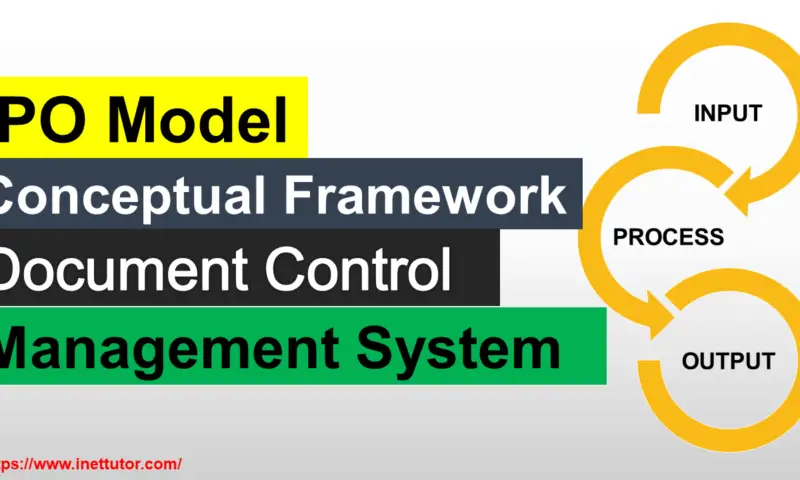 PO Model
Conceptual Framework
Document Control
Management System

INPUT
PROCESS
OUTPUT

ps://www.inettutor.com/